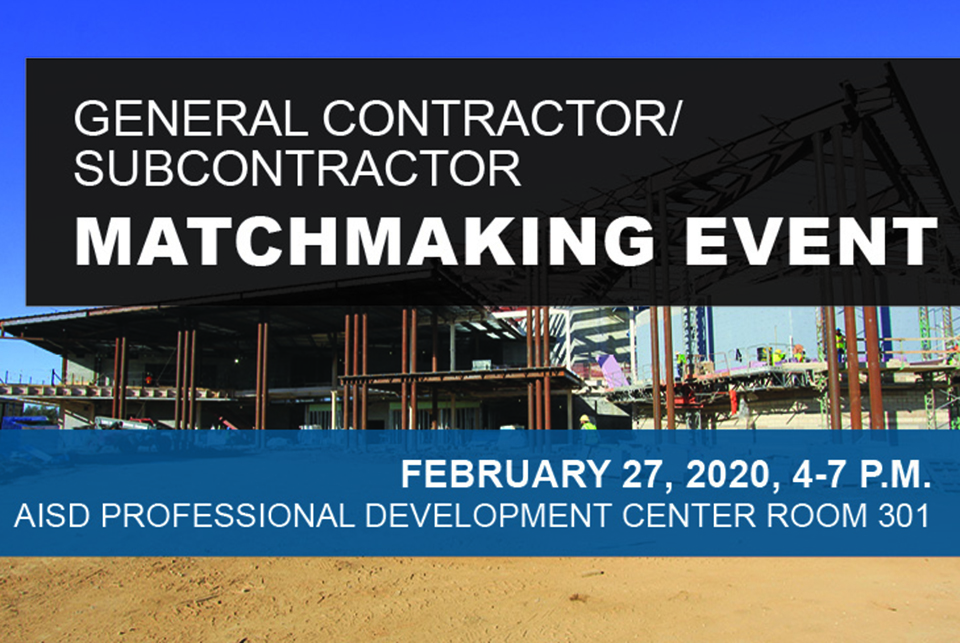 GENERAL CONTRACTOR/
SUBCONTRACTOR
MATCHMAKING EVENT

FEBRUARY 27, 2020, 4-7 P.M.
AISD PROFESSIONAL DEVELOPMENT CENTER ROOM 301